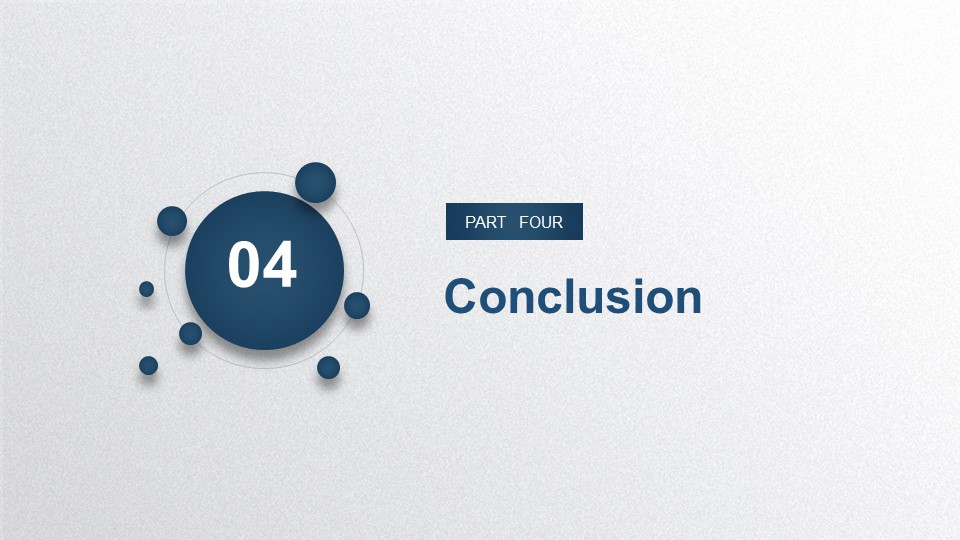 04

PART FOUR

Conclusion